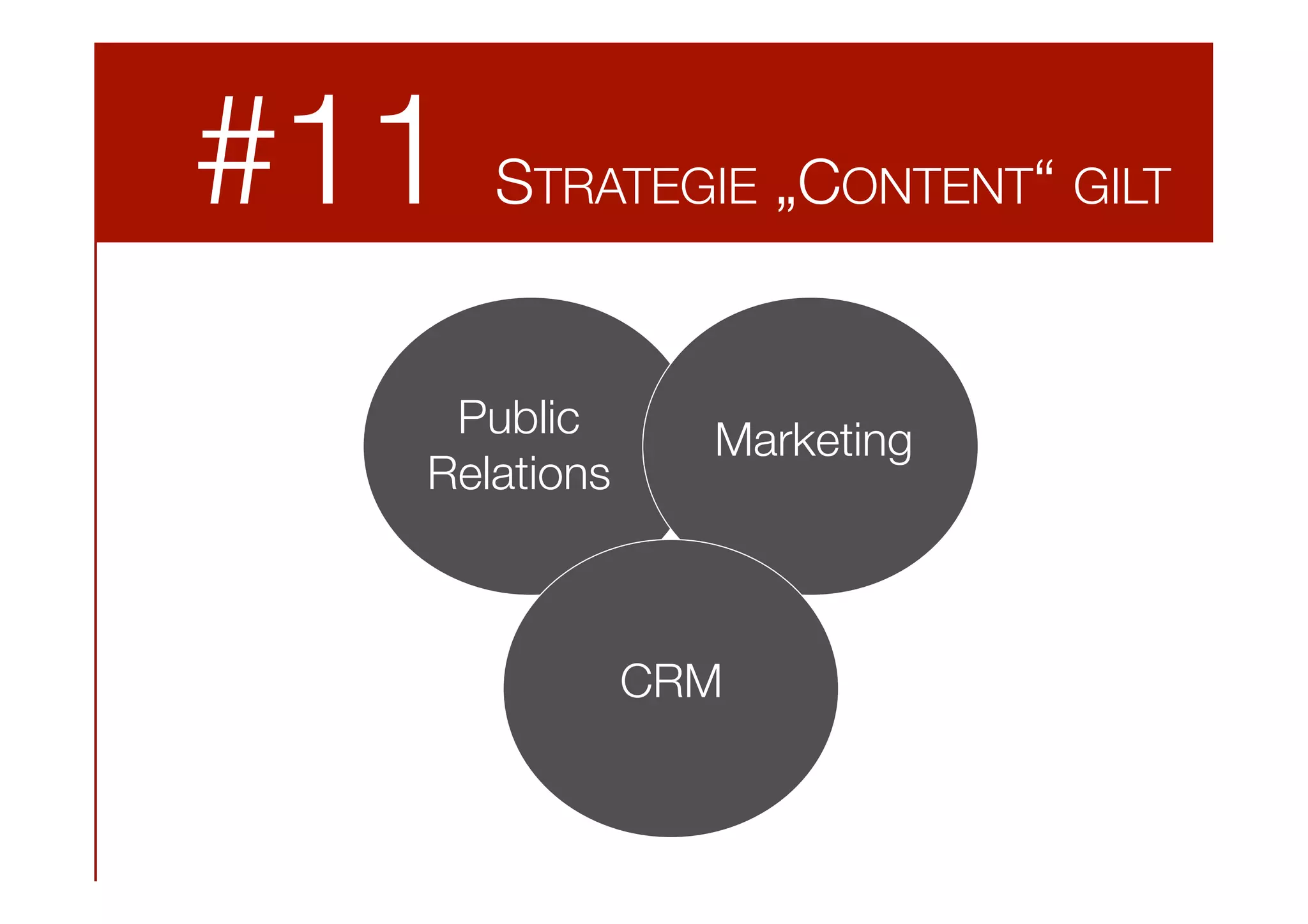 #11 STRATEGIE „CONTENT“ GILT

Public Relations

Marketing

CRM